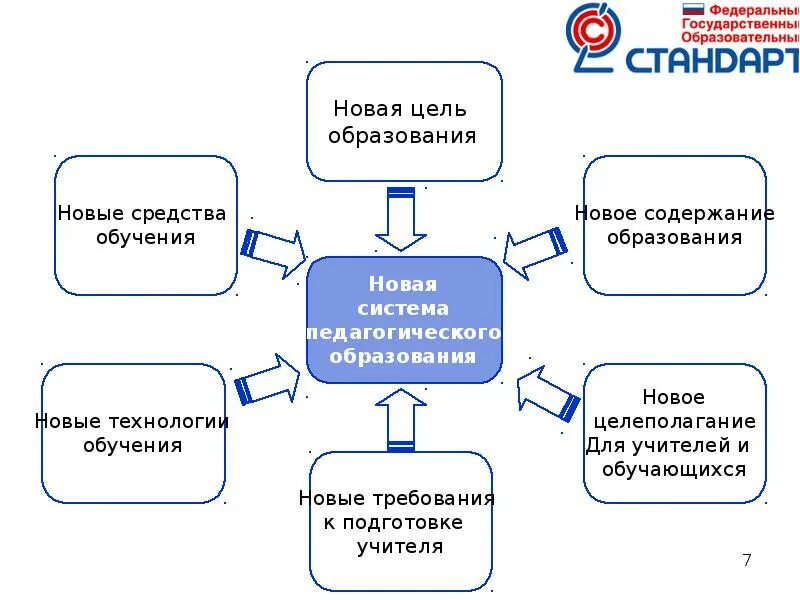 Федеральны
Государственны
Образовательны
СТАНДАРТ

Новая цель образования

Новые средства обучения

Новое содержание образования

Новая система педагогического образования

Новые технологии обучения

Новое целеполагание Для учителей и обучающихся

Новые требования к подготовке учителя

7